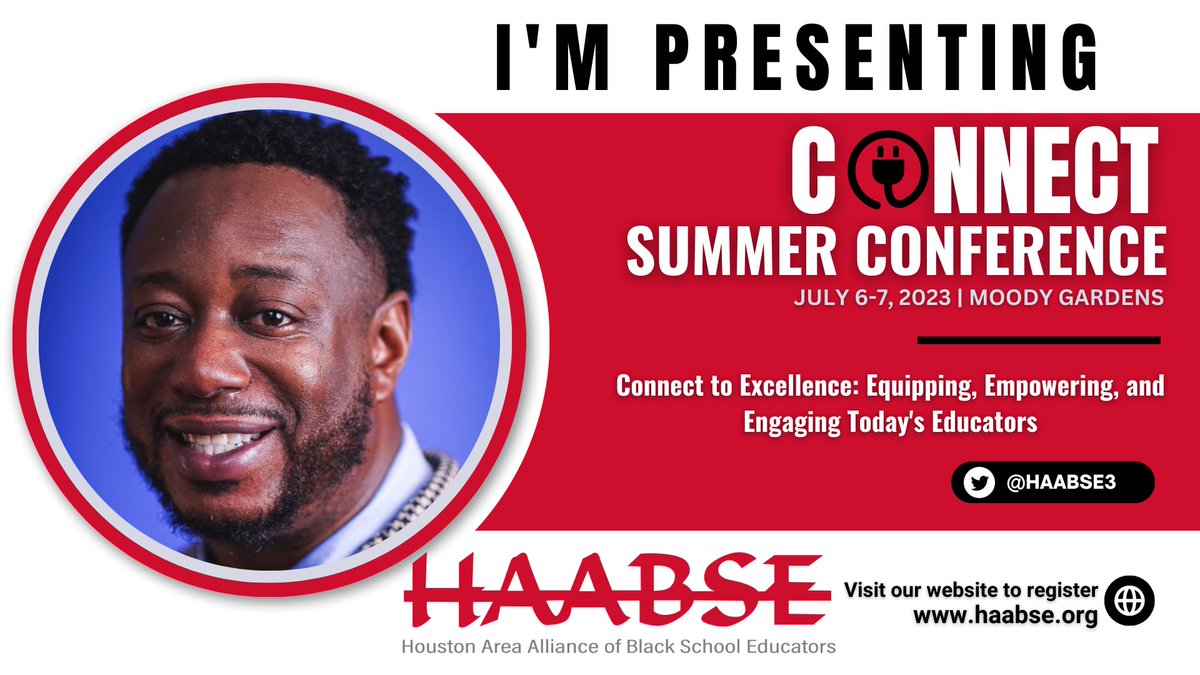 I'M PRESENTING

CONNECT
SUMMER CONFERENCE
JULY 6-7, 2023 | MOODY GARDENS

Connect to Excellence: Equipping, Empowering, and Engaging Today's Educators

@HAABSE3

HAABSE
Houston Area Alliance of Black School Educators

Visit our website to register
www.haabse.org